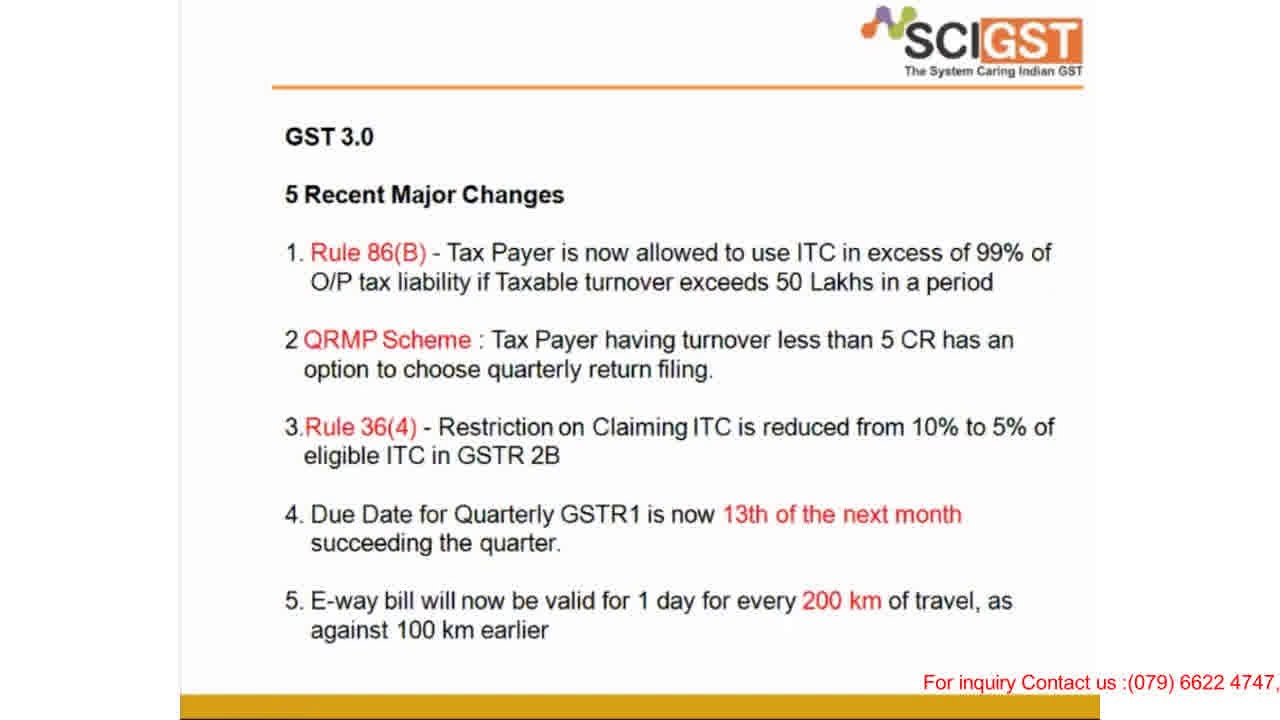 SCIGST
The System Caring Indian GST

GST 3.0

5 Recent Major Changes

1. Rule 86(B) - Tax Payer is now allowed to use ITC in excess of 99% of O/P tax liability if Taxable turnover exceeds 50 Lakhs in a period

2 QRMP Scheme : Tax Payer having turnover less than 5 CR has an option to choose quarterly return filing.

3.Rule 36(4) - Restriction on Claiming ITC is reduced from 10% to 5% of eligible ITC in GSTR 2B

4. Due Date for Quarterly GSTR1 is now 13th of the next month succeeding the quarter.

5. E-way bill will now be valid for 1 day for every 200 km of travel, as against 100 km earlier

For inquiry Contact us :(079) 6622 4747,